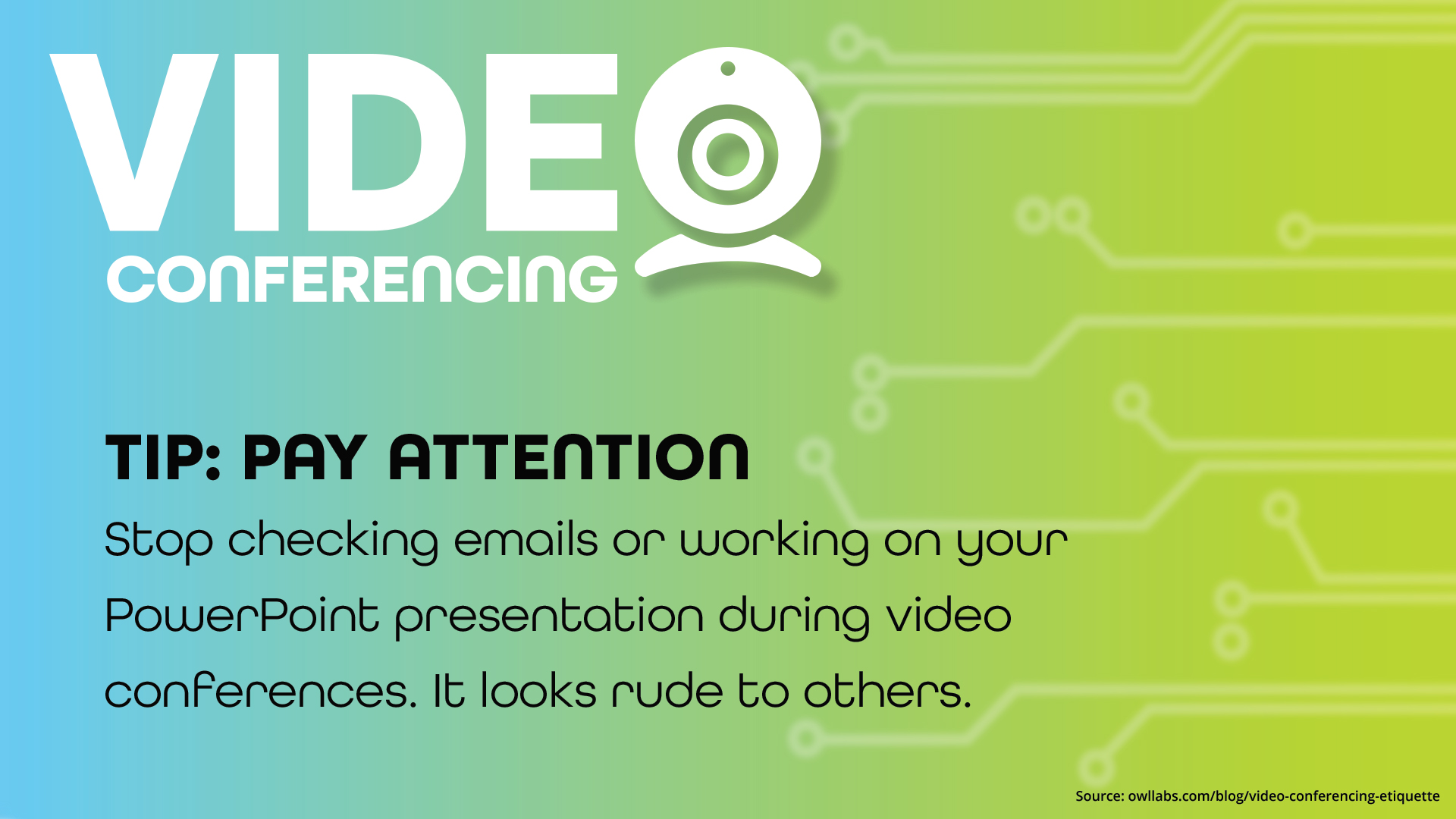 VIDEO CONFERENCING

TIP: PAY ATTENTION

Stop checking emails or working on your PowerPoint presentation during video conferences. It looks rude to others.

Source: owllabs.com/blog/video-conferencing-etiquette